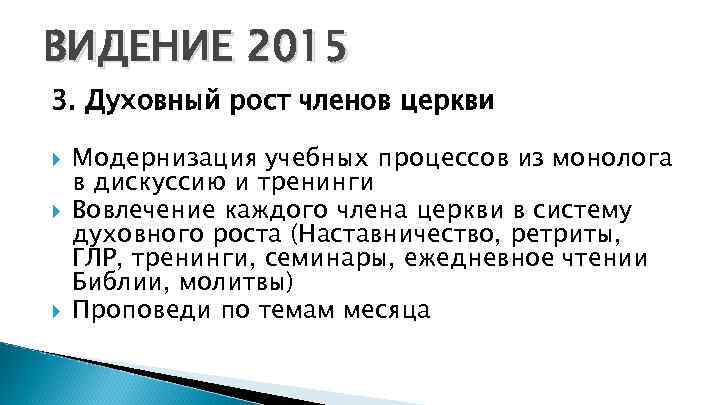 ВИДЕНИЕ 2015

3. Духовный рост членов церкви

Модернизация учебных процессов из монолога в дискуссию и тренинги

Вовлечение каждого члена церкви в систему духовного роста (Наставничество, ретриты, ГЛР, тренинги, семинары, ежедневное чтении Библии, молитвы)

Проповеди по темам месяца